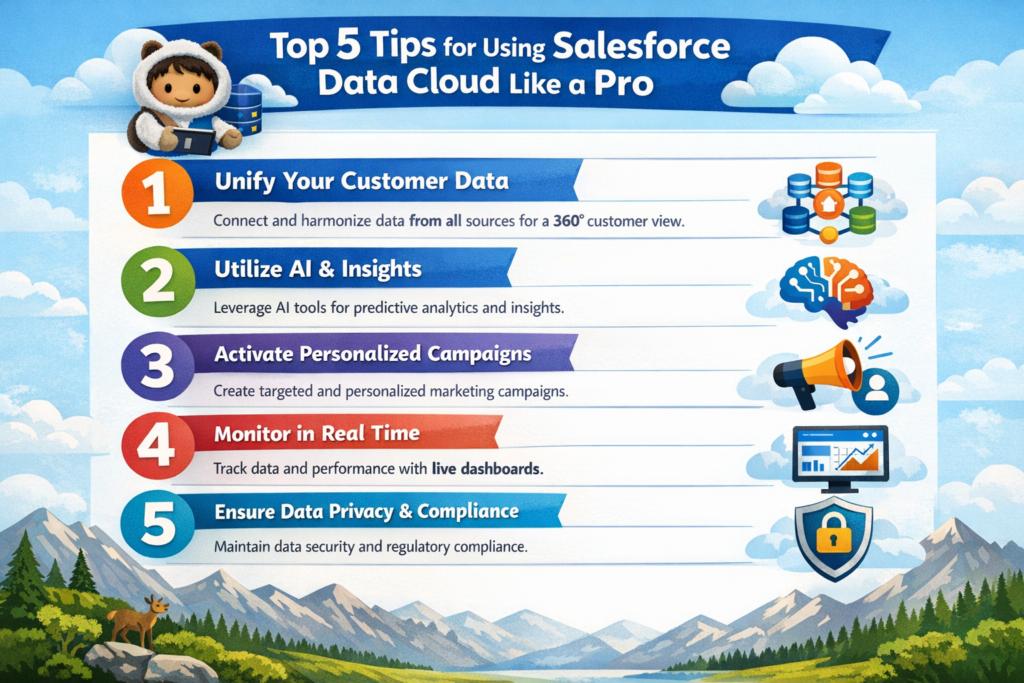 Top 5 Tips for Using Salesforce Data Cloud Like a Pro

1 Unify Your Customer Data

Connect and harmonize data from all sources for a 360° customer view.

2 Utilize AI & Insights

Leverage AI tools for predictive analytics and insights.

3 Activate Personalized Campaigns

Create targeted and personalized marketing campaigns.

4 Monitor in Real Time

Track data and performance with live dashboards.

5 Ensure Data Privacy & Compliance

Maintain data security and regulatory compliance.